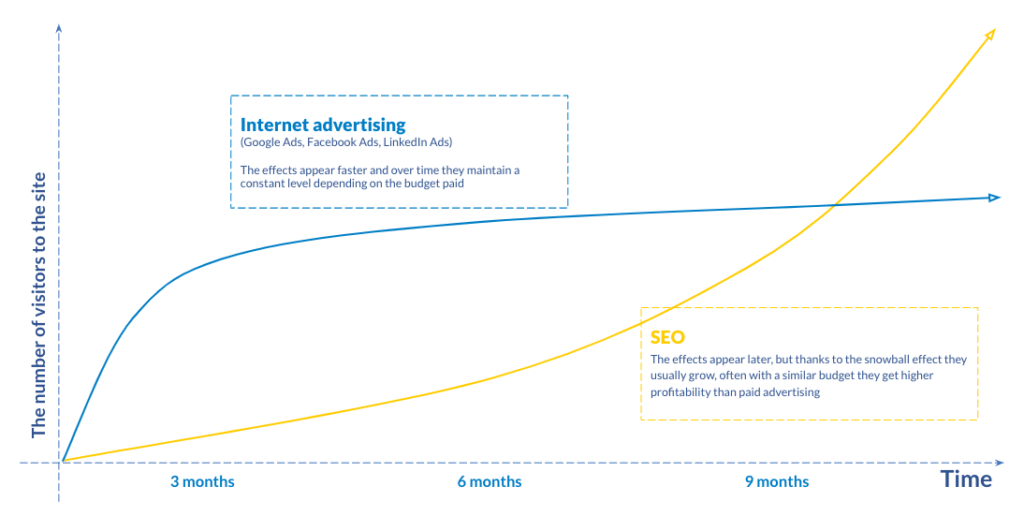 The number of visitors to the site

Internet advertising
(Google Ads, Facebook Ads, LinkedIn Ads)

The effects appear faster and over time they maintain a constant level depending on the budget paid

SEO
The effects appear later, but thanks to the snowball effect they usually grow, often with a similar budget they get higher profitability than paid advertising

3 months
6 months
9 months
Time